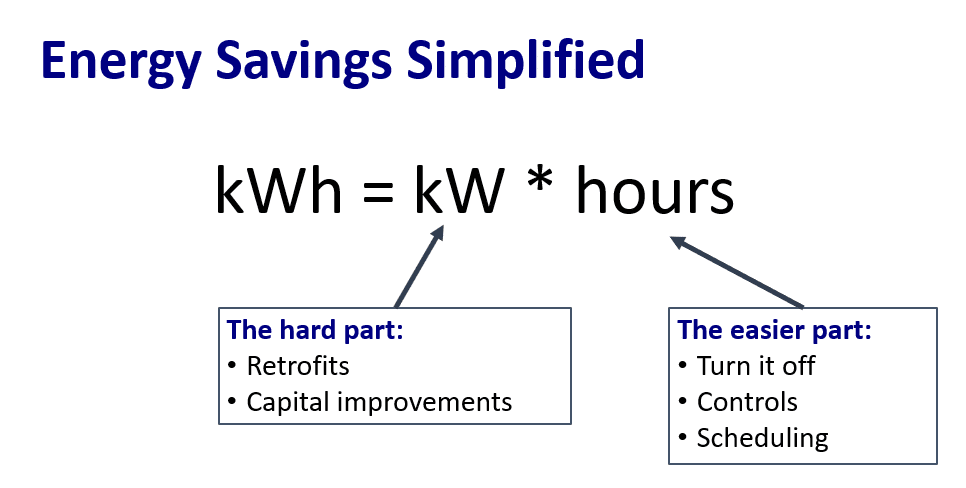 Energy Savings Simplified

kWh = kW * hours

The hard part:
• Retrofits
• Capital improvements

The easier part:
• Turn it off
• Controls
• Scheduling